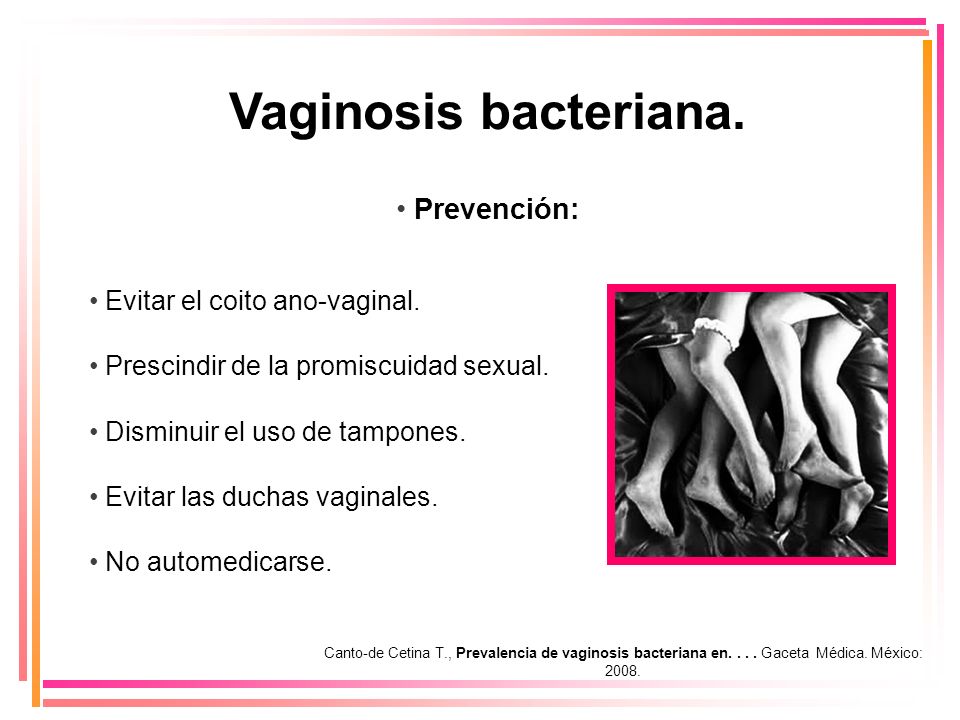 Vaginosis bacteriana.

• Prevención:

• Evitar el coito ano-vaginal.

• Prescindir de la promiscuidad sexual.

• Disminuir el uso de tampones.

• Evitar las duchas vaginales.

• No automedicarse.

Canto-de Cetina T., Prevalencia de vaginosis bacteriana en. . . . Gaceta Médica. México: 2008.